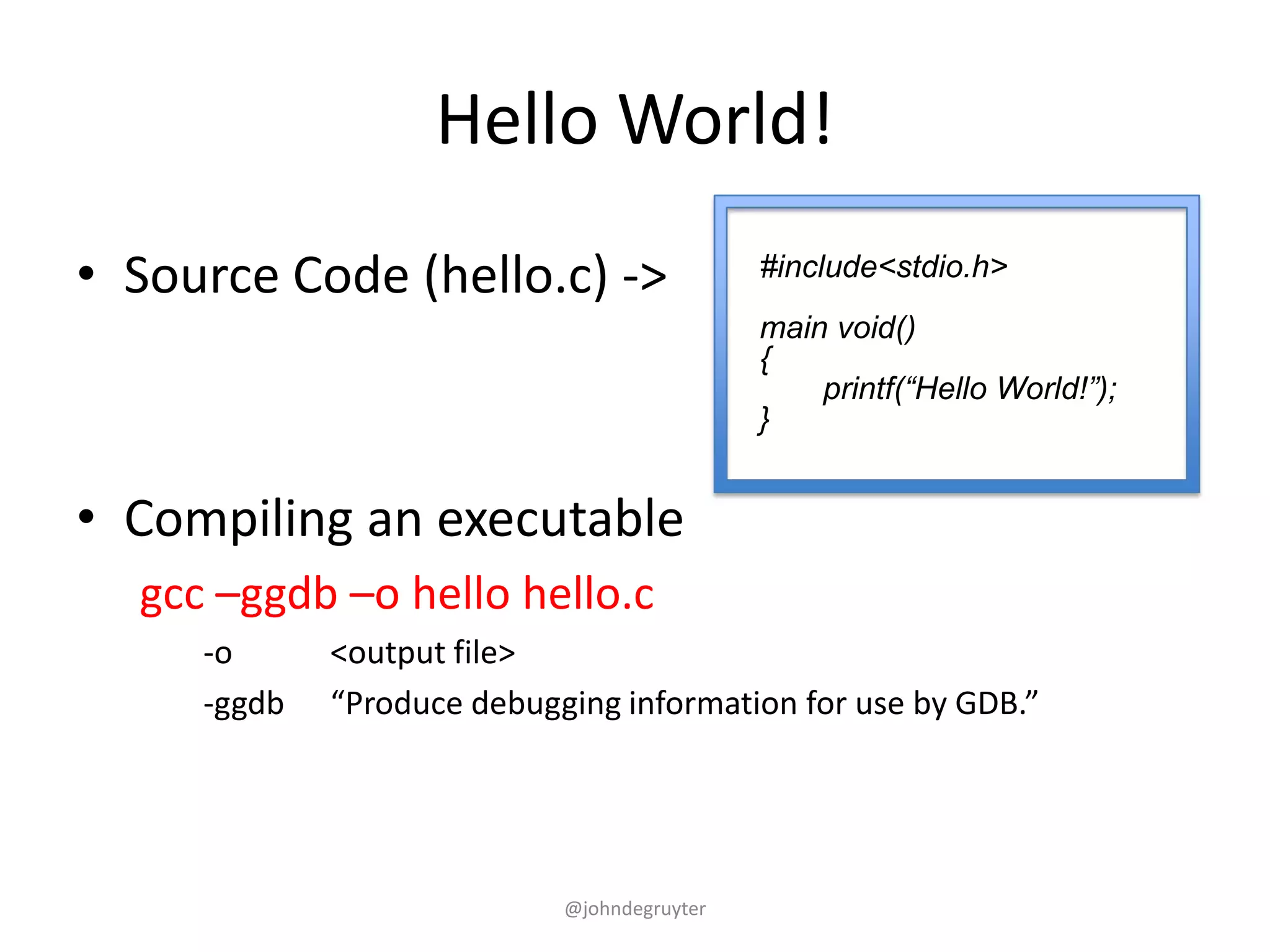 Hello World!

• Source Code (hello.c) ->

#include<stdio.h>

main void()
{
printf(“Hello World!”);
}

• Compiling an executable

gcc –ggdb –o hello hello.c

-o <output file>

-ggdb “Produce debugging information for use by GDB.”

@johndegruyter